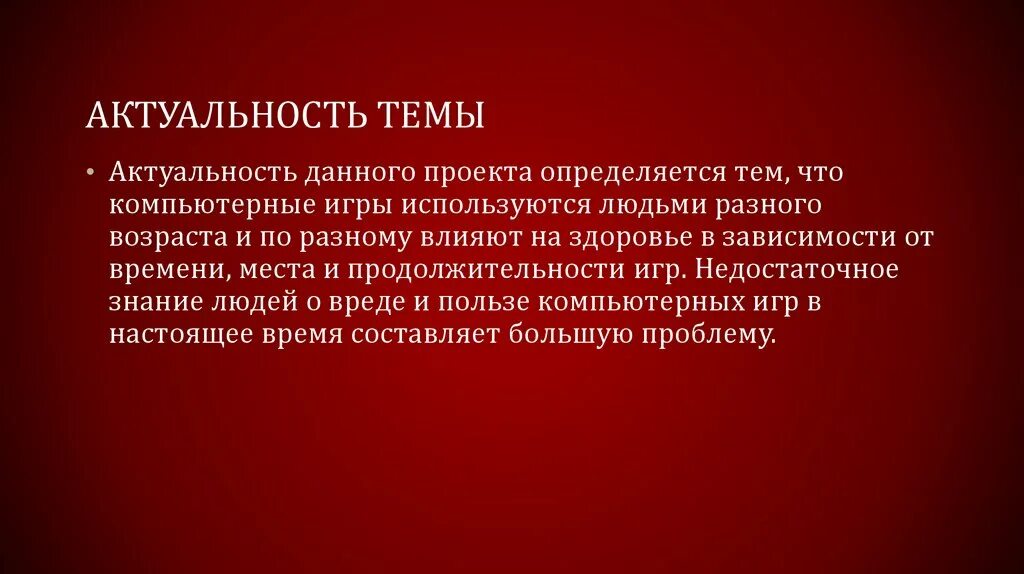 АКТУАЛЬНОСТЬ ТЕМЫ

• Актуальность данного проекта определяется тем, что компьютерные игры используются людьми разного возраста и по разному влияют на здоровье в зависимости от времени, места и продолжительности игр. Недостаточное знание людей о вреде и пользе компьютерных игр в настоящее время составляет большую проблему.